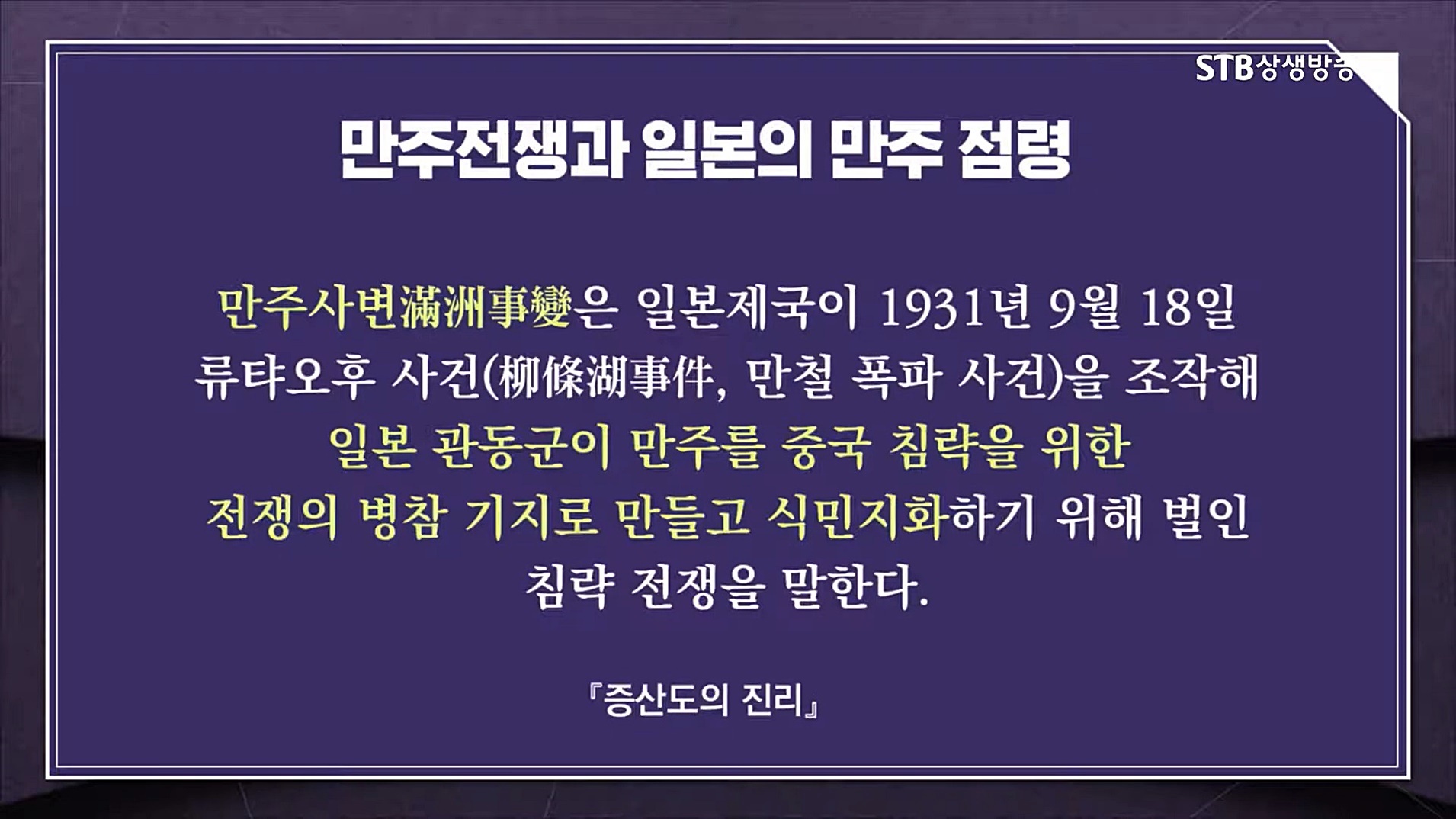 STB상생방송

만주전쟁과 일본의 만주 점령

만주사변滿洲事變은 일본제국이 1931년 9월 18일 류탸오후 사건(柳條湖事件, 만철 폭파 사건)을 조작해 일본 관동군이 만주를 중국 침략을 위한 전쟁의 병참 기지로 만들고 식민지화하기 위해 벌인 침략 전쟁을 말한다.

『증산도의 진리』